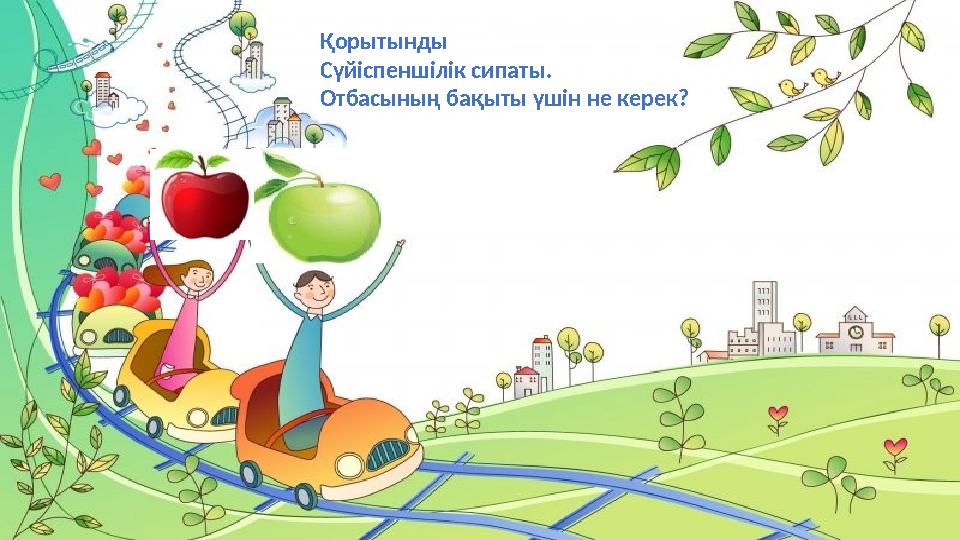 Қорытынды
Сүйіспеншілік сипаты.
Отбасының бақыты үшін не керек?